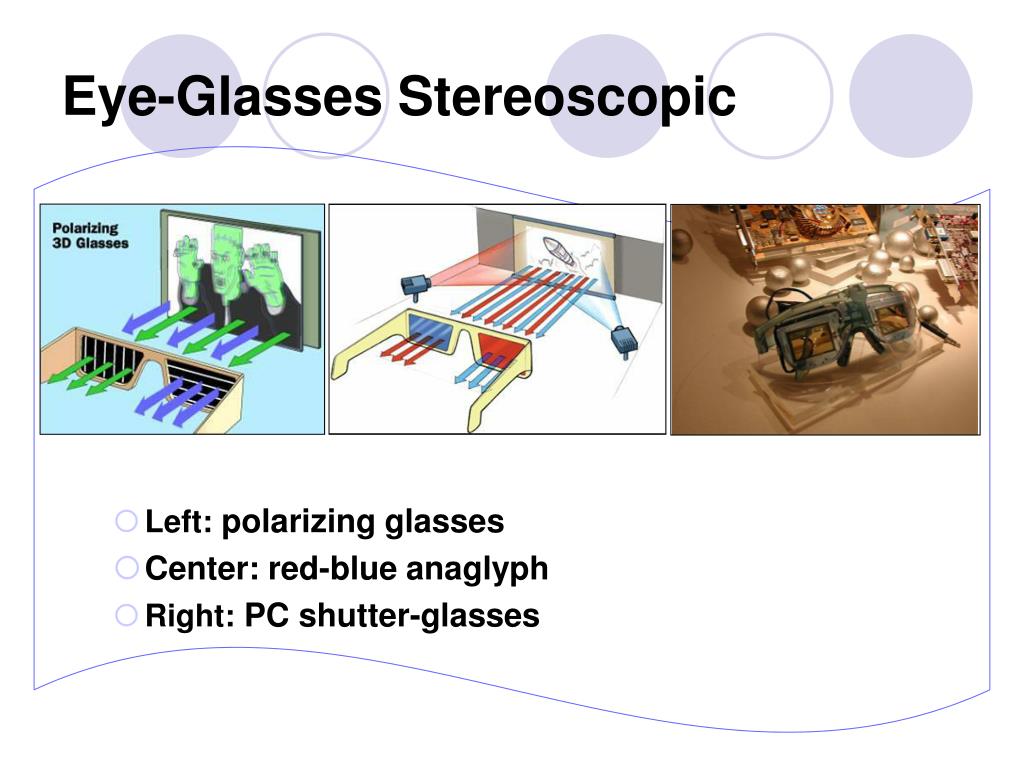 Eye-Glasses Stereoscopic

Polarizing 3D Glasses

Left: polarizing glasses
Center: red-blue anaglyph
Right: PC shutter-glasses